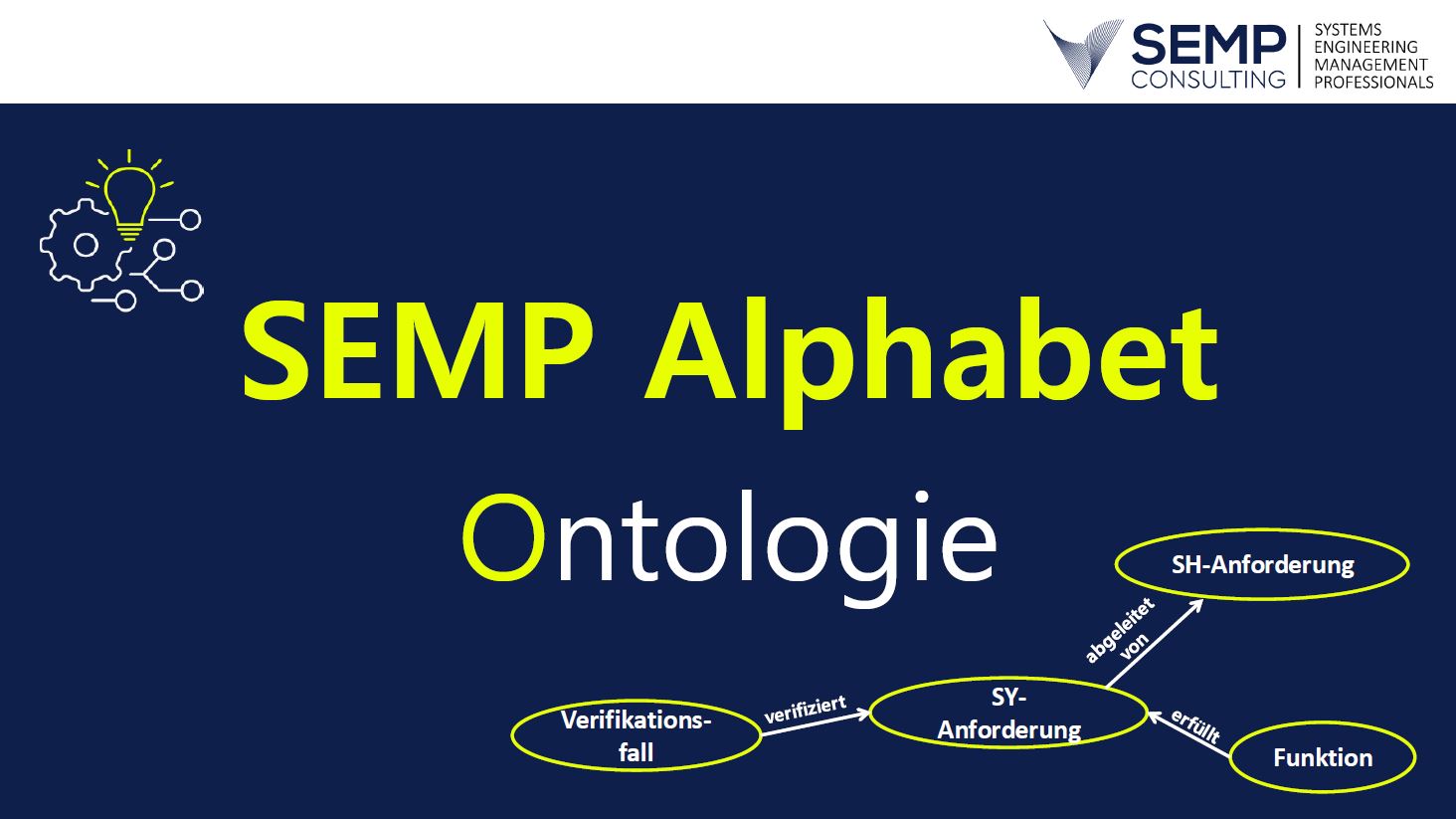 SEMP CONSULTING
SYSTEMS ENGINEERING MANAGEMENT PROFESSIONALS

SEMP Alphabet

Ontologie

SH-Anforderung

abgeleitet von

Verifikationsfall

verifiziert

SY-Anforderung

erfüllt

Funktion